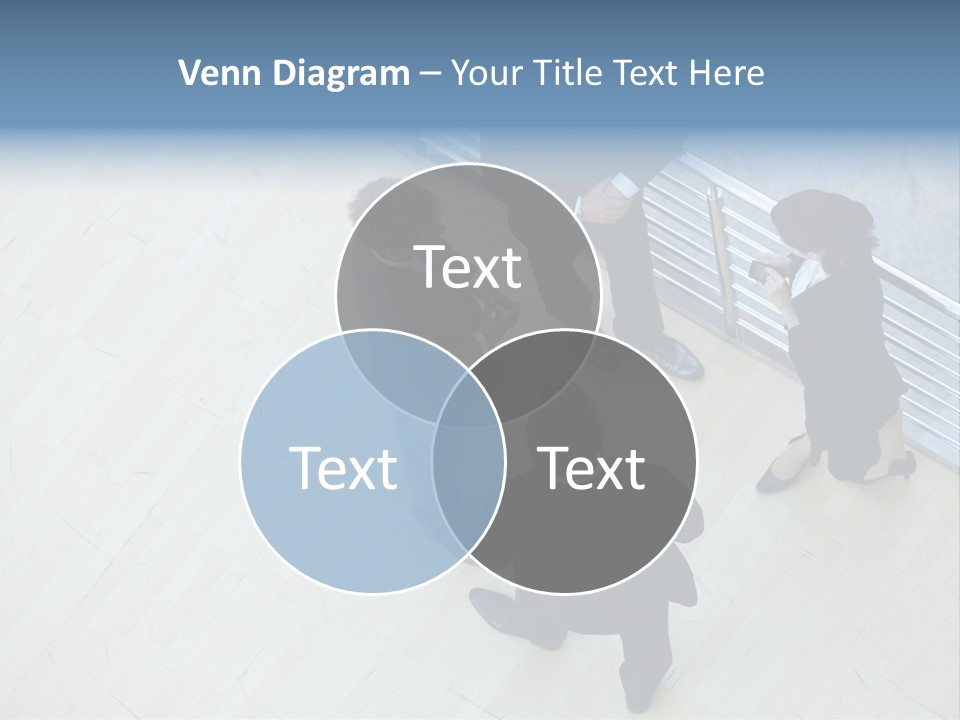 Venn Diagram – Your Title Text Here

Text

Text

Text